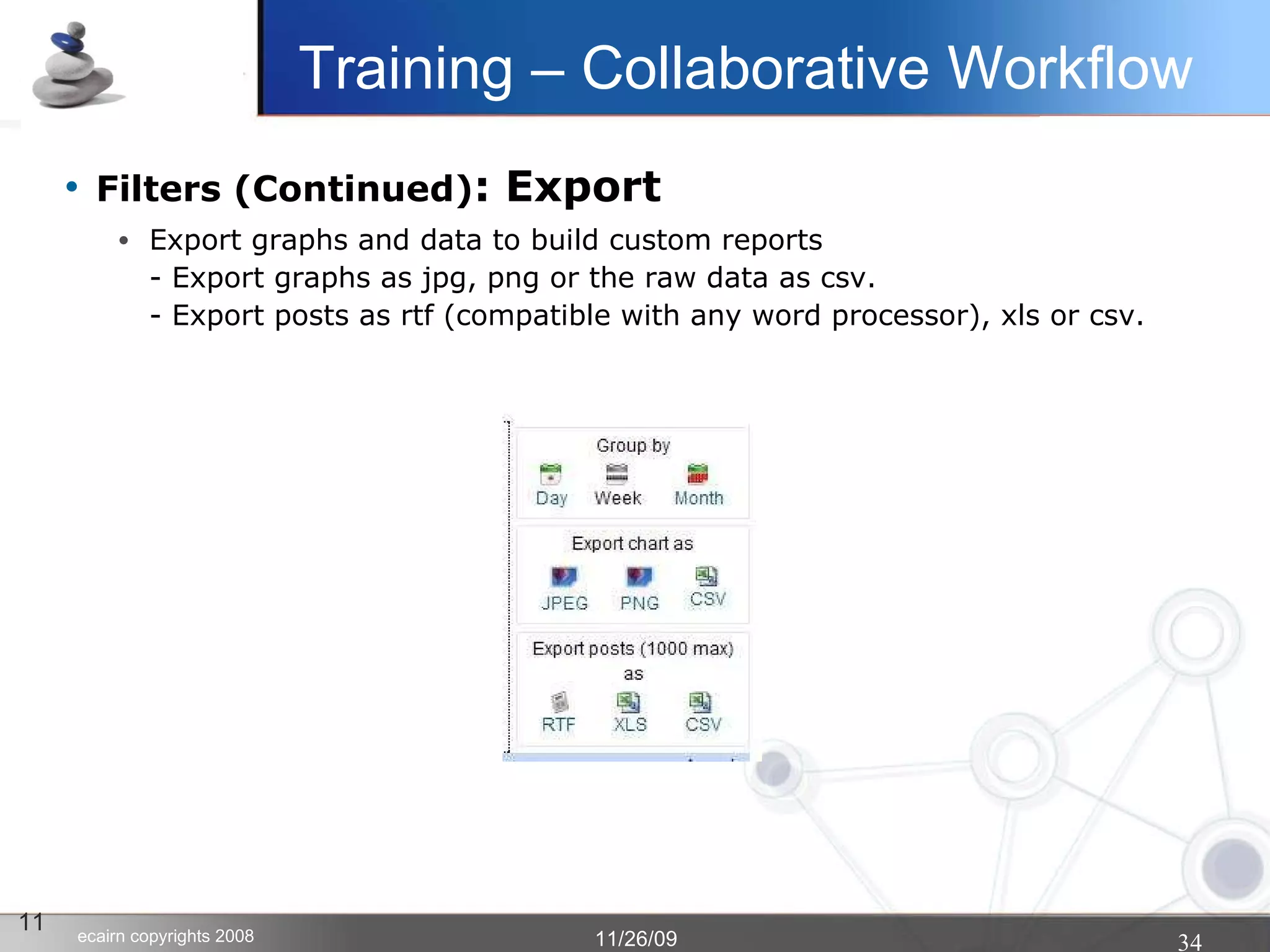 Training – Collaborative Workflow

• Filters (Continued): Export

• Export graphs and data to build custom reports
- Export graphs as jpg, png or the raw data as csv.
- Export posts as rtf (compatible with any word processor), xls or csv.

Group by
Day Week Month

Export chart as
JPEG PNG CSV

Export posts (1000 max) as
RTF XLS CSV

11
ecairn copyrights 2008
11/26/09
34